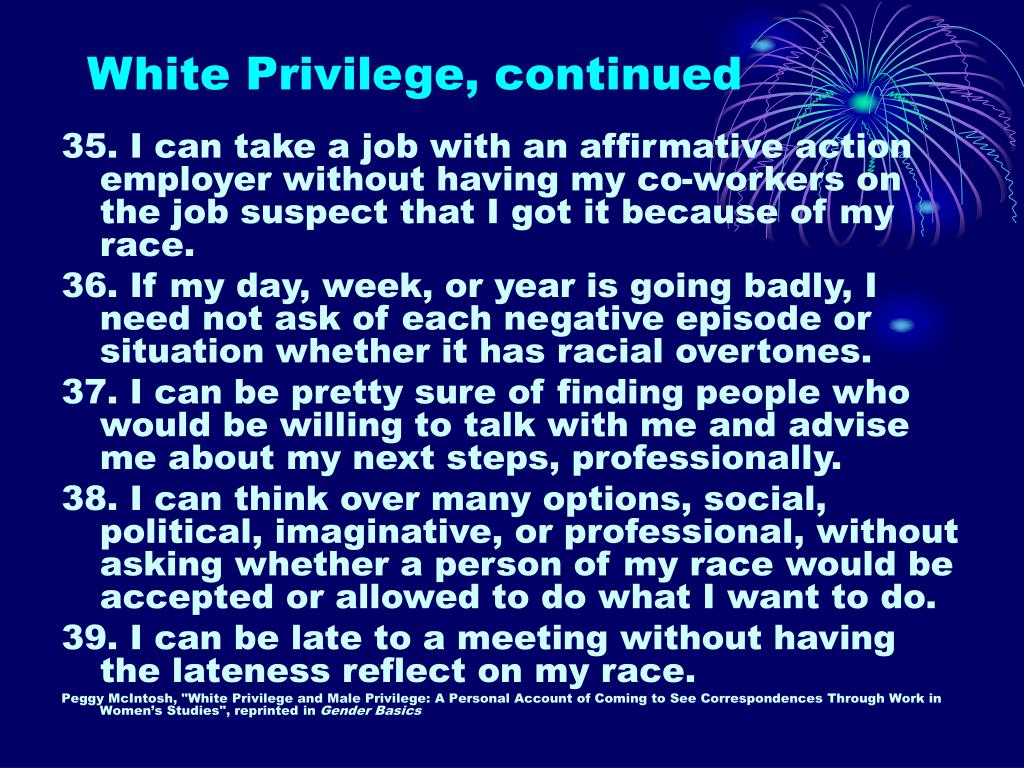 White Privilege, continued

35. I can take a job with an affirmative action employer without having my co-workers on the job suspect that I got it because of my race.

36. If my day, week, or year is going badly, I need not ask of each negative episode or situation whether it has racial overtones.

37. I can be pretty sure of finding people who would be willing to talk with me and advise me about my next steps, professionally.

38. I can think over many options, social, political, imaginative, or professional, without asking whether a person of my race would be accepted or allowed to do what I want to do.

39. I can be late to a meeting without having the lateness reflect on my race.

Peggy McIntosh, "White Privilege and Male Privilege: A Personal Account of Coming to See Correspondences Through Work in Women's Studies", reprinted in Gender Basics